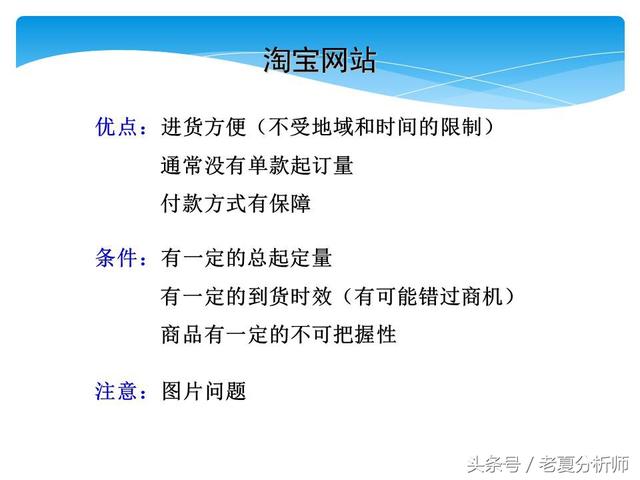 淘宝网站

优点：进货方便（不受地域和时间的限制）
通常没有单款起订量
付款方式有保障

条件：有一定的总起定量
有一定的到货时效（有可能错过商机）
商品有一定的不可把握性

注意：图片问题

头条号 / 老夏分析师